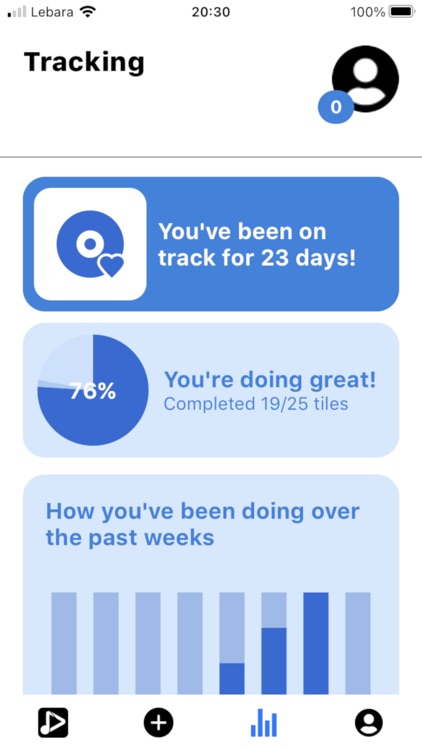 Lebara 20:30 100%

Tracking

0

You've been on track for 23 days!

76%

You're doing great!
Completed 19/25 tiles

How you've been doing over the past weeks